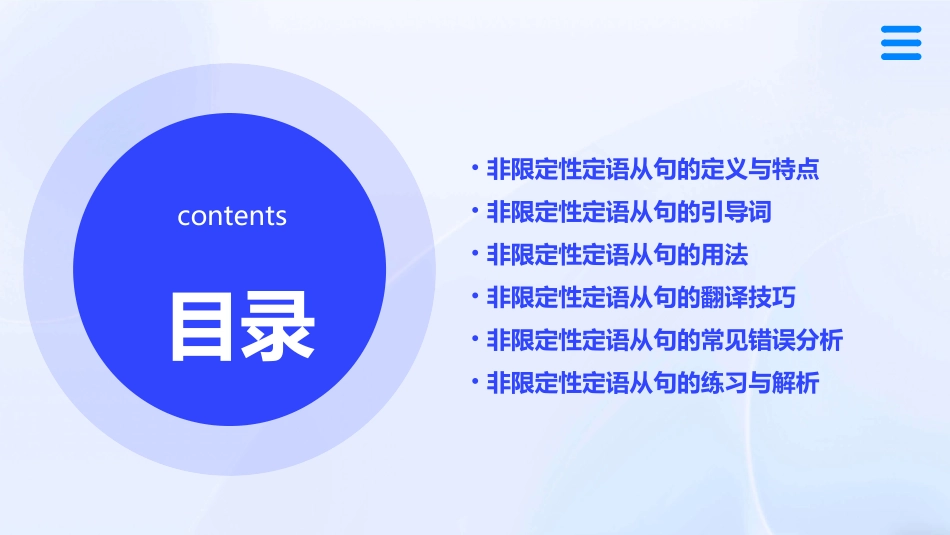 contents

目录

• 非限定性定语从句的定义与特点
• 非限定性定语从句的引导词
• 非限定性定语从句的用法
• 非限定性定语从句的翻译技巧
• 非限定性定语从句的常见错误分析
• 非限定性定语从句的练习与解析